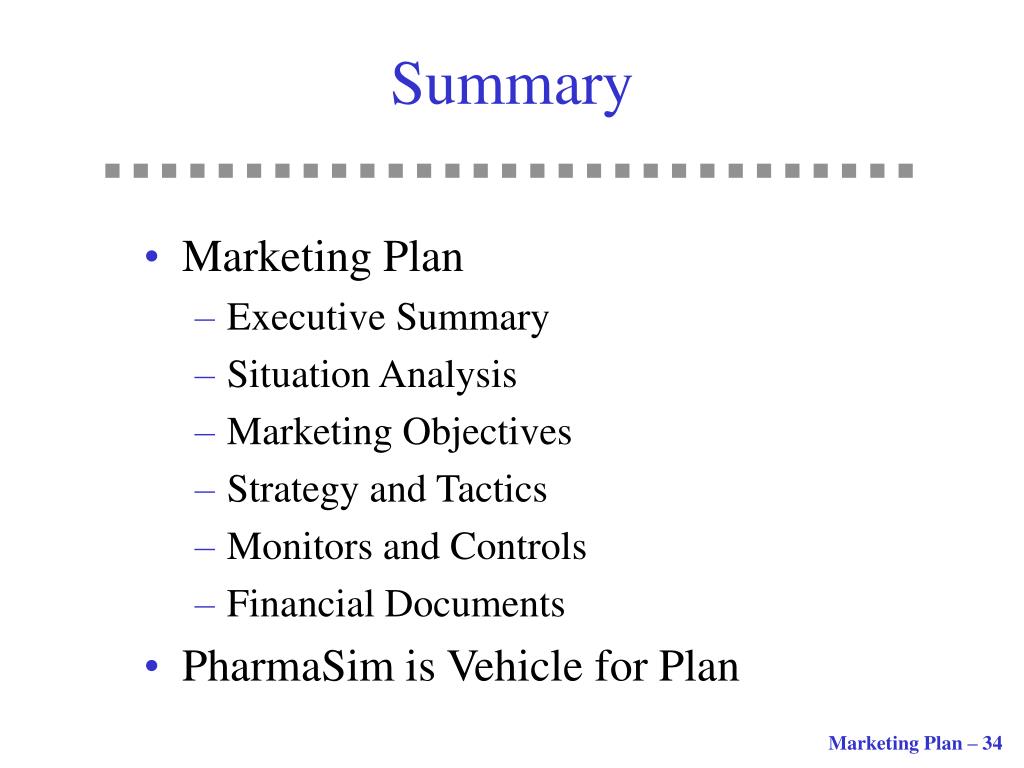 Summary

• Marketing Plan
– Executive Summary
– Situation Analysis
– Marketing Objectives
– Strategy and Tactics
– Monitors and Controls
– Financial Documents

• PharmaSim is Vehicle for Plan

Marketing Plan – 34